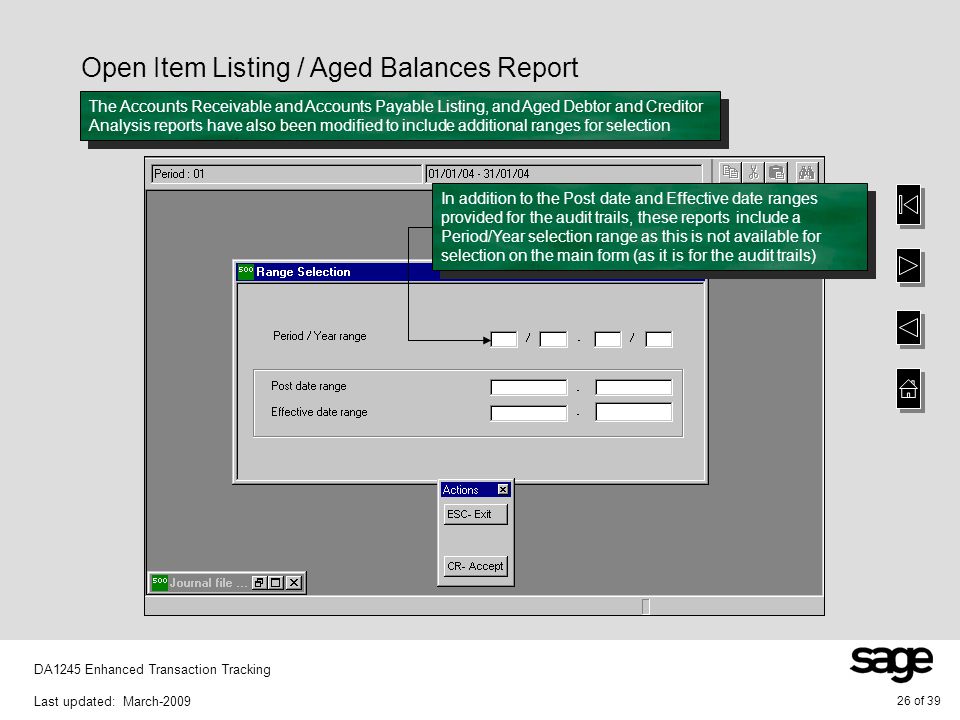 Open Item Listing / Aged Balances Report

The Accounts Receivable and Accounts Payable Listing, and Aged Debtor and Creditor Analysis reports have also been modified to include additional ranges for selection

Period : 01

01/01/04 - 31/01/04

In addition to the Post date and Effective date ranges provided for the audit trails, these reports include a Period/Year selection range as this is not available for selection on the main form (as it is for the audit trails)

500 Range Selection

Period / Year range / - /

Post date range -

Effective date range -

Actions

ESC- Exit

CR- Accept

500 Journal file ...

DA1245 Enhanced Transaction Tracking

Last updated: March-2009

sage

26 of 39